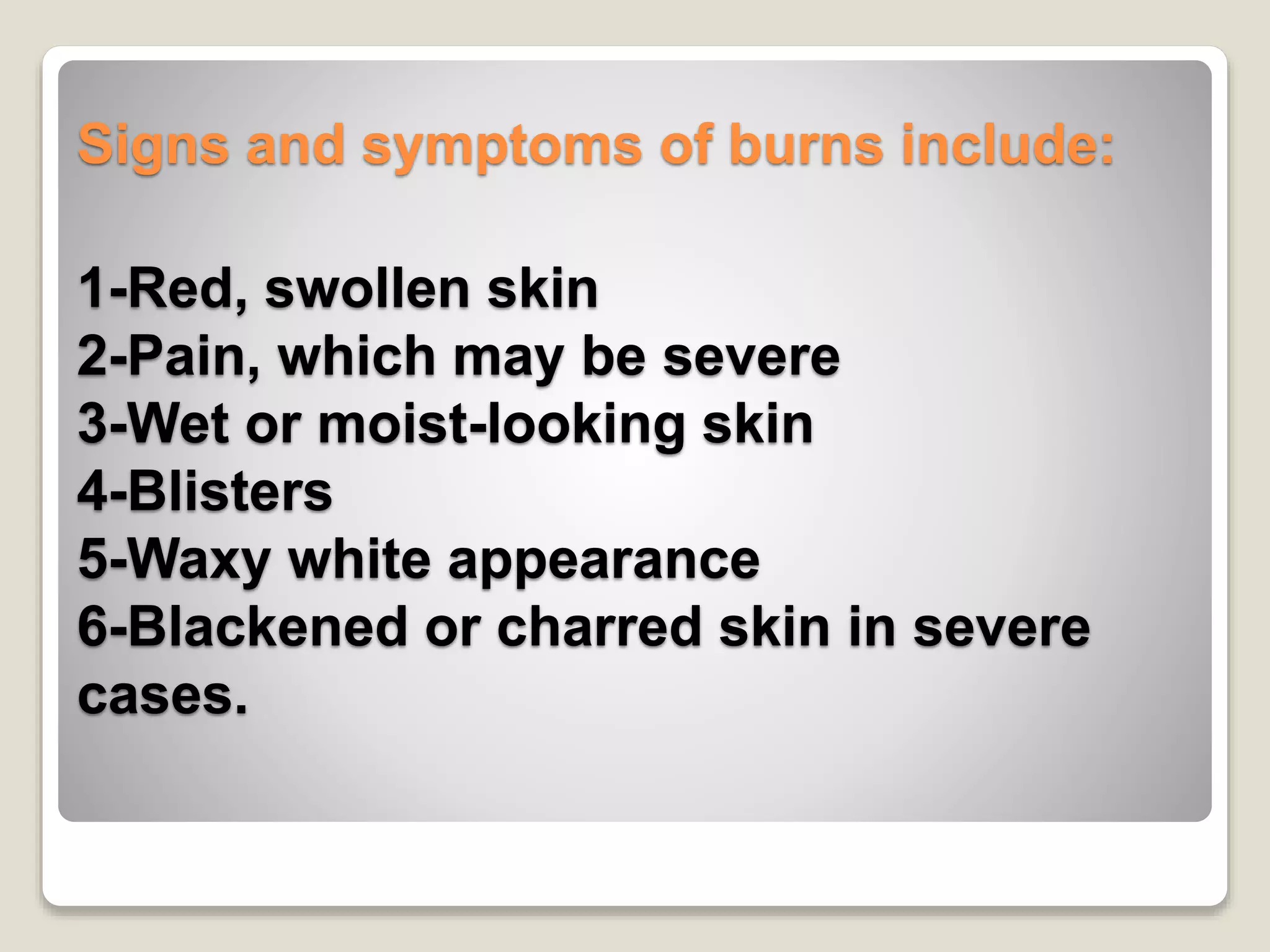 Signs and symptoms of burns include:

1-Red, swollen skin
2-Pain, which may be severe
3-Wet or moist-looking skin
4-Blisters
5-Waxy white appearance
6-Blackened or charred skin in severe cases.